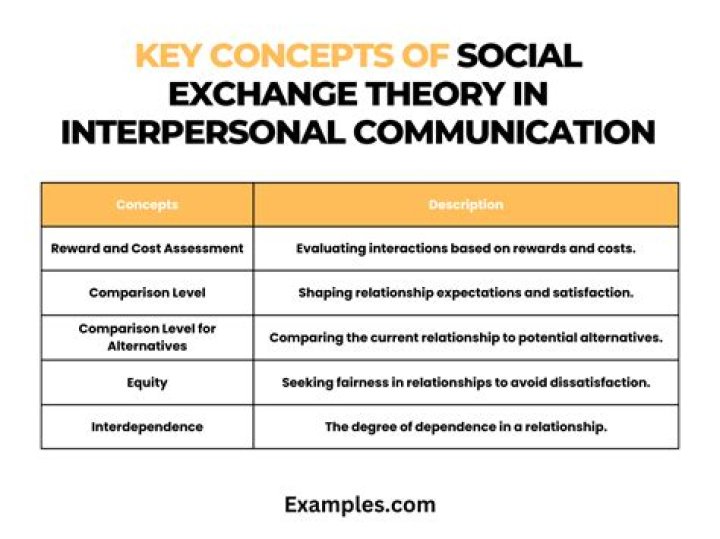 KEY CONCEPTS OF SOCIAL EXCHANGE THEORY IN INTERPERSONAL COMMUNICATION

| Concepts | Description |
|---|---|
| Reward and Cost Assessment | Evaluating interactions based on rewards and costs. |
| Comparison Level | Shaping relationship expectations and satisfaction. |
| Comparison Level for Alternatives | Comparing the current relationship to potential alternatives. |
| Equity | Seeking fairness in relationships to avoid dissatisfaction. |
| Interdependence | The degree of dependence in a relationship. |

Examples.com